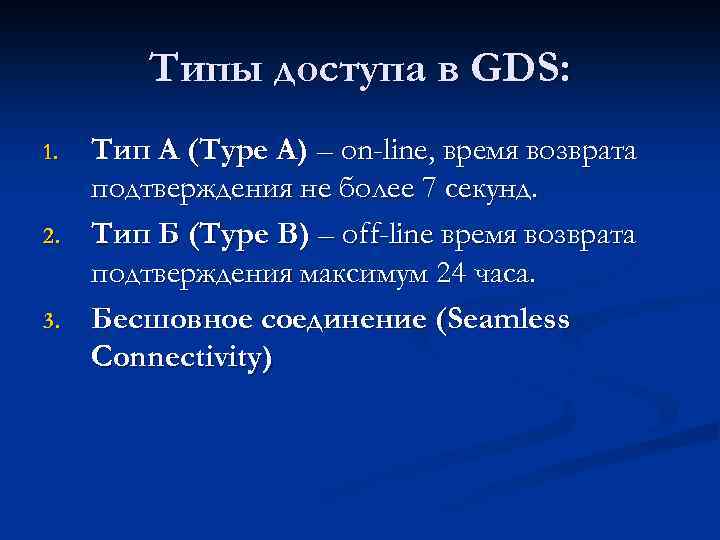 Типы доступа в GDS:

1. Тип А (Type A) – on-line, время возврата подтверждения не более 7 секунд.
2. Тип Б (Type B) – off-line время возврата подтверждения максимум 24 часа.
3. Бесшовное соединение (Seamless Connectivity)